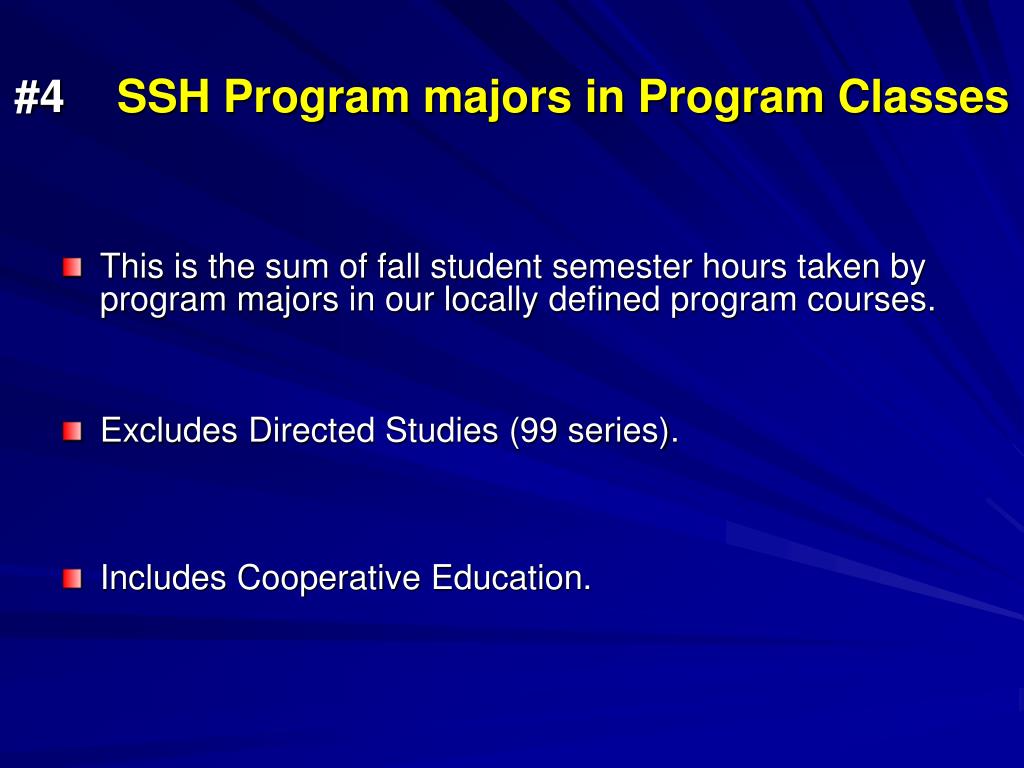 #4 SSH Program majors in Program Classes

This is the sum of fall student semester hours taken by program majors in our locally defined program courses.

Excludes Directed Studies (99 series).

Includes Cooperative Education.